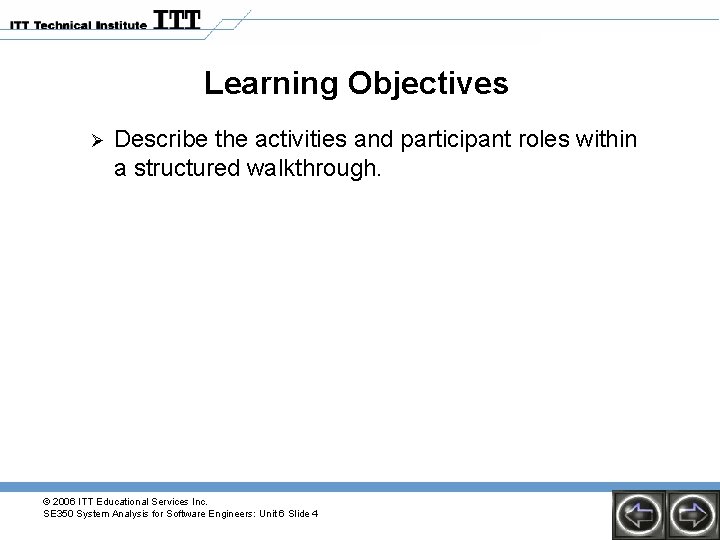 ITT Technical Institute ITT

Learning Objectives

➢ Describe the activities and participant roles within a structured walkthrough.

© 2006 ITT Educational Services Inc.
SE350 System Analysis for Software Engineers: Unit 6 Slide 4